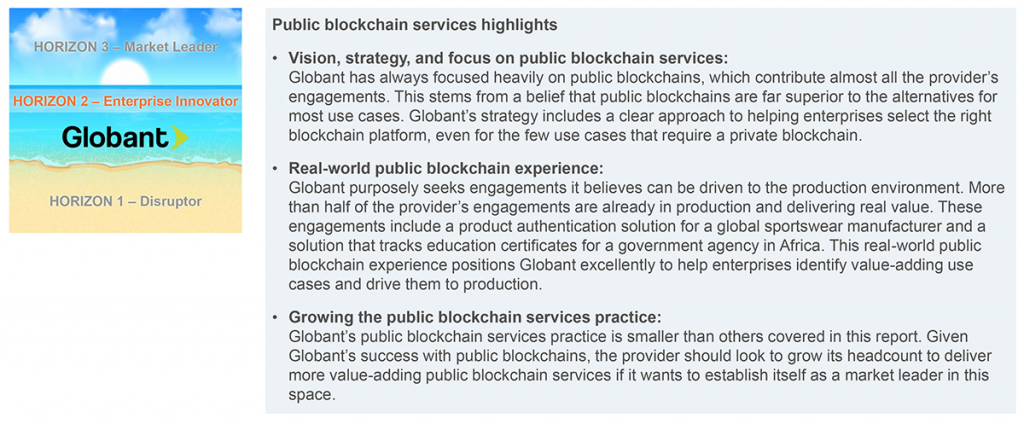 HORIZON 3 – Market Leader

HORIZON 2 – Enterprise Innovator

Globant

HORIZON 1 – Disruptor

Public blockchain services highlights

• Vision, strategy, and focus on public blockchain services:
Globant has always focused heavily on public blockchains, which contribute almost all the provider's engagements. This stems from a belief that public blockchains are far superior to the alternatives for most use cases. Globant's strategy includes a clear approach to helping enterprises select the right blockchain platform, even for the few use cases that require a private blockchain.

• Real-world public blockchain experience:
Globant purposely seeks engagements it believes can be driven to the production environment. More than half of the provider's engagements are already in production and delivering real value. These engagements include a product authentication solution for a global sportswear manufacturer and a solution that tracks education certificates for a government agency in Africa. This real-world public blockchain experience positions Globant excellently to help enterprises identify value-adding use cases and drive them to production.

• Growing the public blockchain services practice:
Globant's public blockchain services practice is smaller than others covered in this report. Given Globant's success with public blockchains, the provider should look to grow its headcount to deliver more value-adding public blockchain services if it wants to establish itself as a market leader in this space.